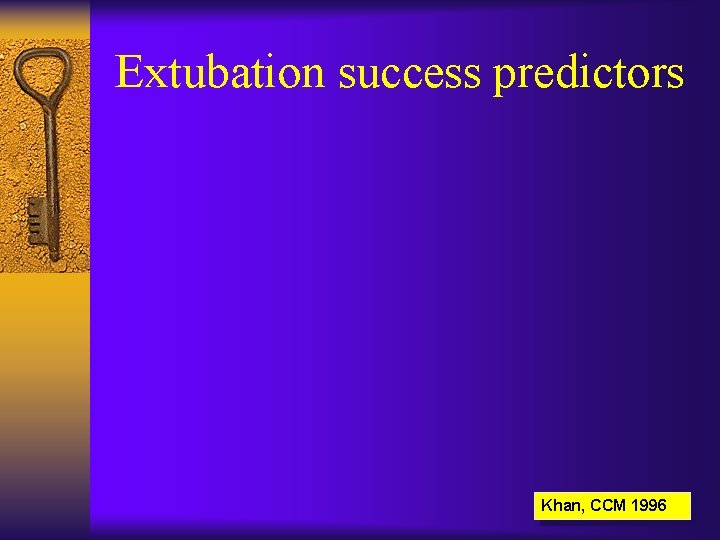 Extubation success predictors

Khan, CCM 1996